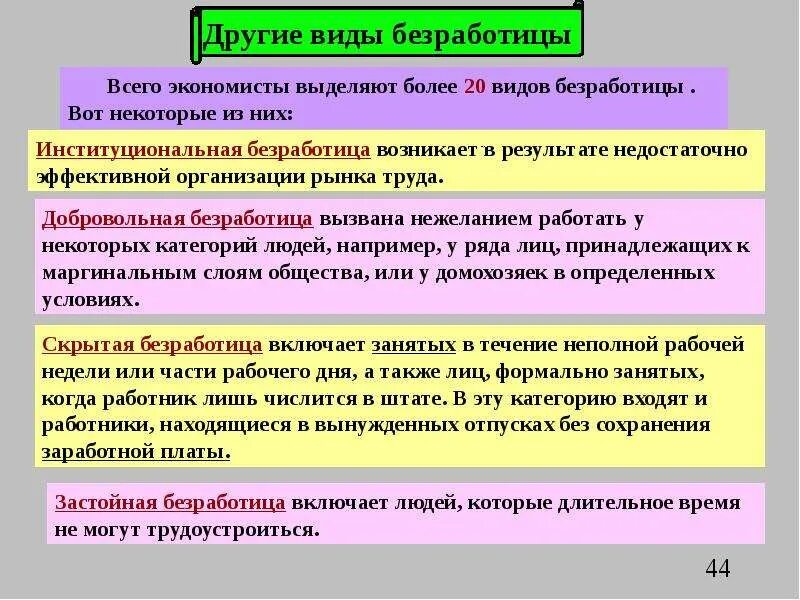 Другие виды безработицы

Всего экономисты выделяют более 20 видов безработицы . Вот некоторые из них:

Институциональная безработица возникает в результате недостаточно эффективной организации рынка труда.

Добровольная безработица вызвана нежеланием работать у некоторых категорий людей, например, у ряда лиц, принадлежащих к маргинальным слоям общества, или у домохозяек в определенных условиях.

Скрытая безработица включает занятых в течение неполной рабочей недели или части рабочего дня, а также лиц, формально занятых, когда работник лишь числится в штате. В эту категорию входят и работники, находящиеся в вынужденных отпусках без сохранения заработной платы.

Застойная безработица включает людей, которые длительное время не могут трудоустроиться.

44